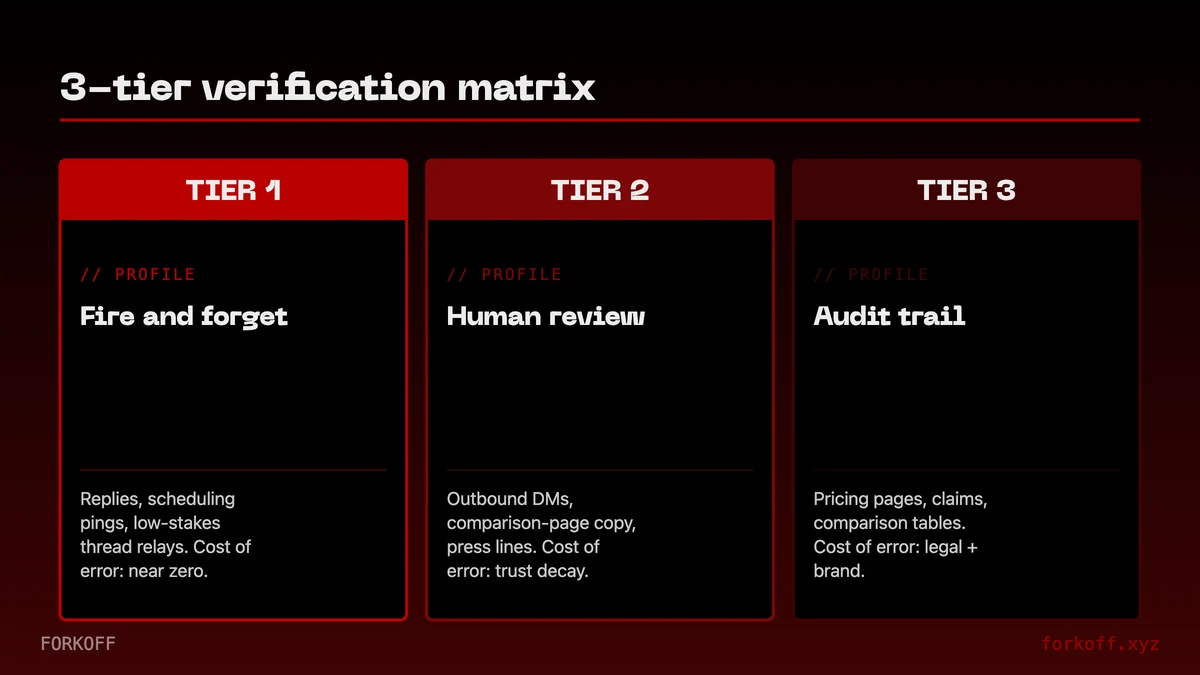 3-tier verification matrix

TIER 1

// PROFILE

Fire and forget

Replies, scheduling pings, low-stakes thread relays. Cost of error: near zero.

TIER 2

// PROFILE

Human review

Outbound DMs, comparison-page copy, press lines. Cost of error: trust decay.

TIER 3

// PROFILE

Audit trail

Pricing pages, claims, comparison tables. Cost of error: legal + brand.

FORKOFF

forkoff.xyz